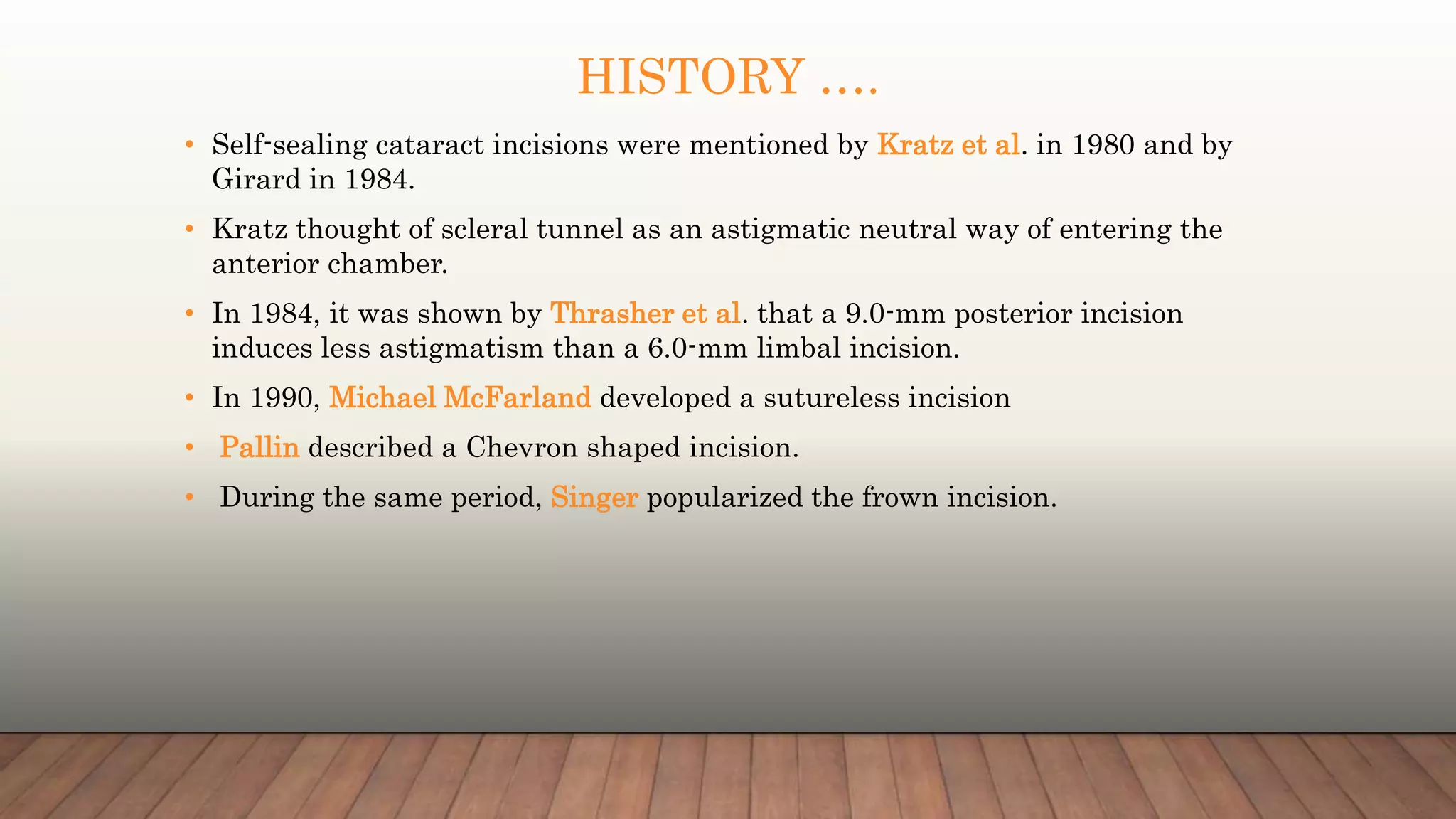 HISTORY ….

• Self-sealing cataract incisions were mentioned by Kratz et al. in 1980 and by Girard in 1984.

• Kratz thought of scleral tunnel as an astigmatic neutral way of entering the anterior chamber.

• In 1984, it was shown by Thrasher et al. that a 9.0-mm posterior incision induces less astigmatism than a 6.0-mm limbal incision.

• In 1990, Michael McFarland developed a sutureless incision

• Pallin described a Chevron shaped incision.

• During the same period, Singer popularized the frown incision.